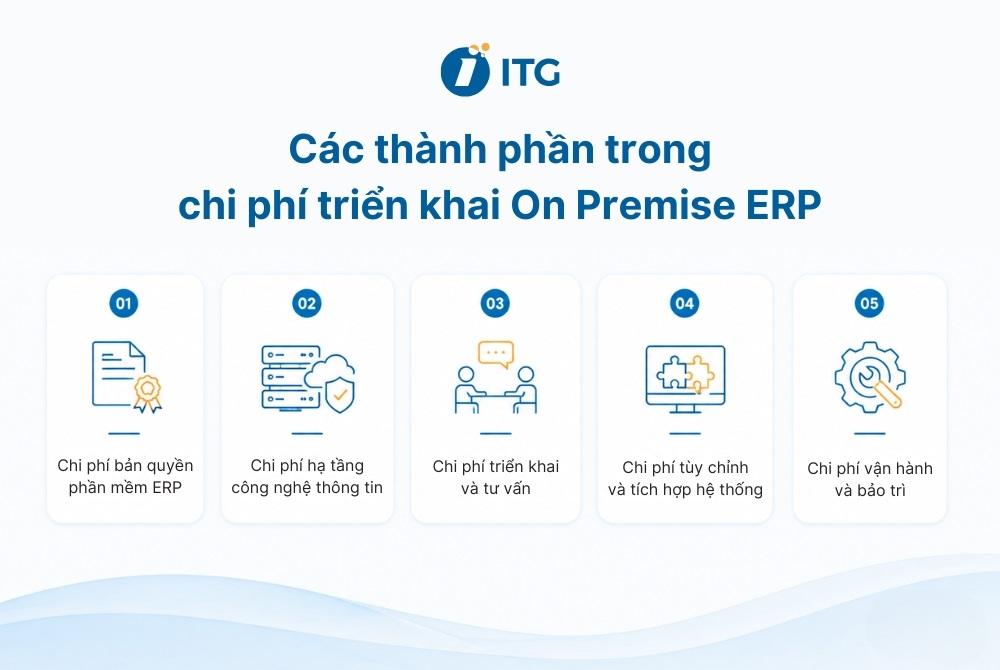 ITG

Các thành phần trong chi phí triển khai On Premise ERP

01

Chi phí bản quyền phần mềm ERP

02

Chi phí hạ tầng công nghệ thông tin

03

Chi phí triển khai và tư vấn

04

Chi phí tùy chỉnh và tích hợp hệ thống

05

Chi phí vận hành và bảo trì